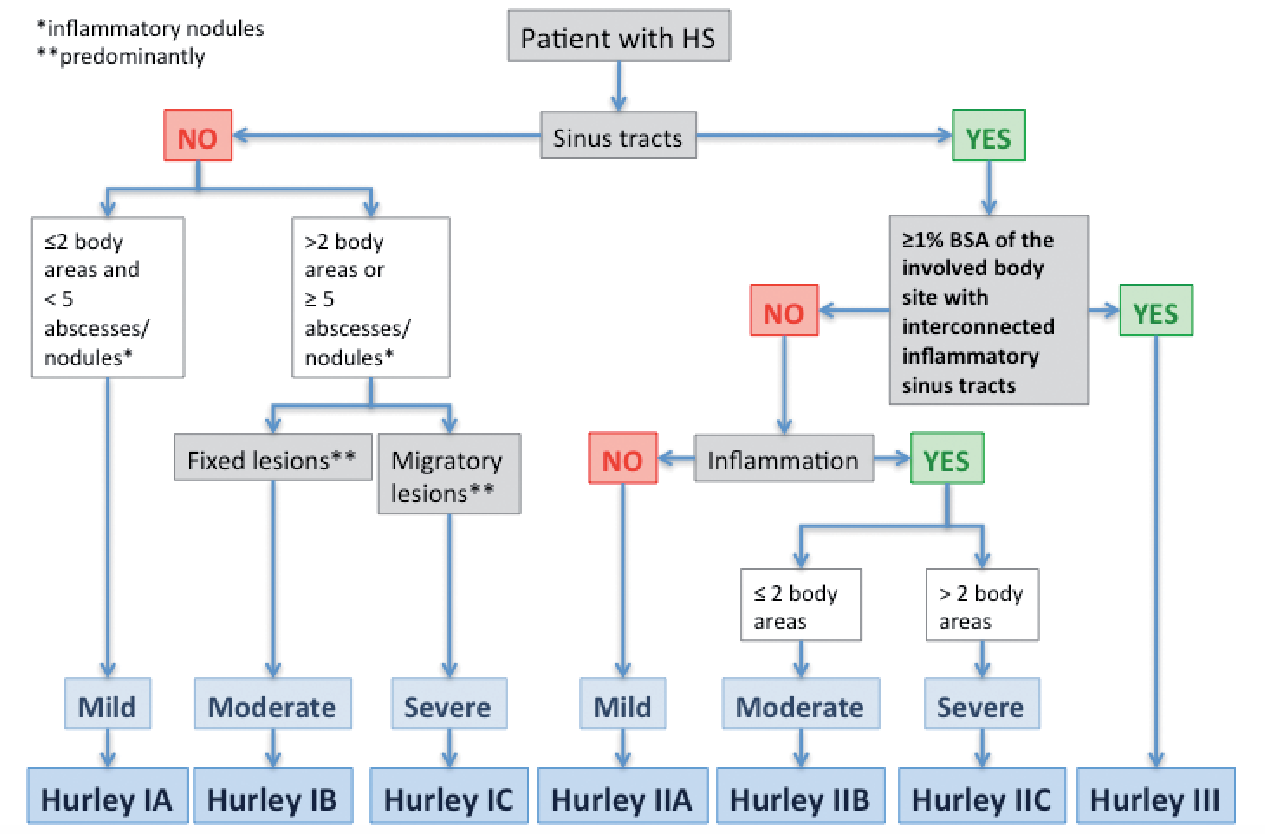 *inflammatory nodules
**predominantly

Patient with HS

Sinus tracts

NO

YES

≤2 body areas and < 5 abscesses/ nodules*

>2 body areas or ≥ 5 abscesses/ nodules*

Fixed lesions**

Migratory lesions**

≥1% BSA of the involved body site with interconnected inflammatory sinus tracts

NO

YES

Inflammation

NO

YES

≤ 2 body areas

> 2 body areas

Mild

Moderate

Severe

Mild

Moderate

Severe

Hurley IA

Hurley IB

Hurley IC

Hurley IIA

Hurley IIB

Hurley IIC

Hurley III